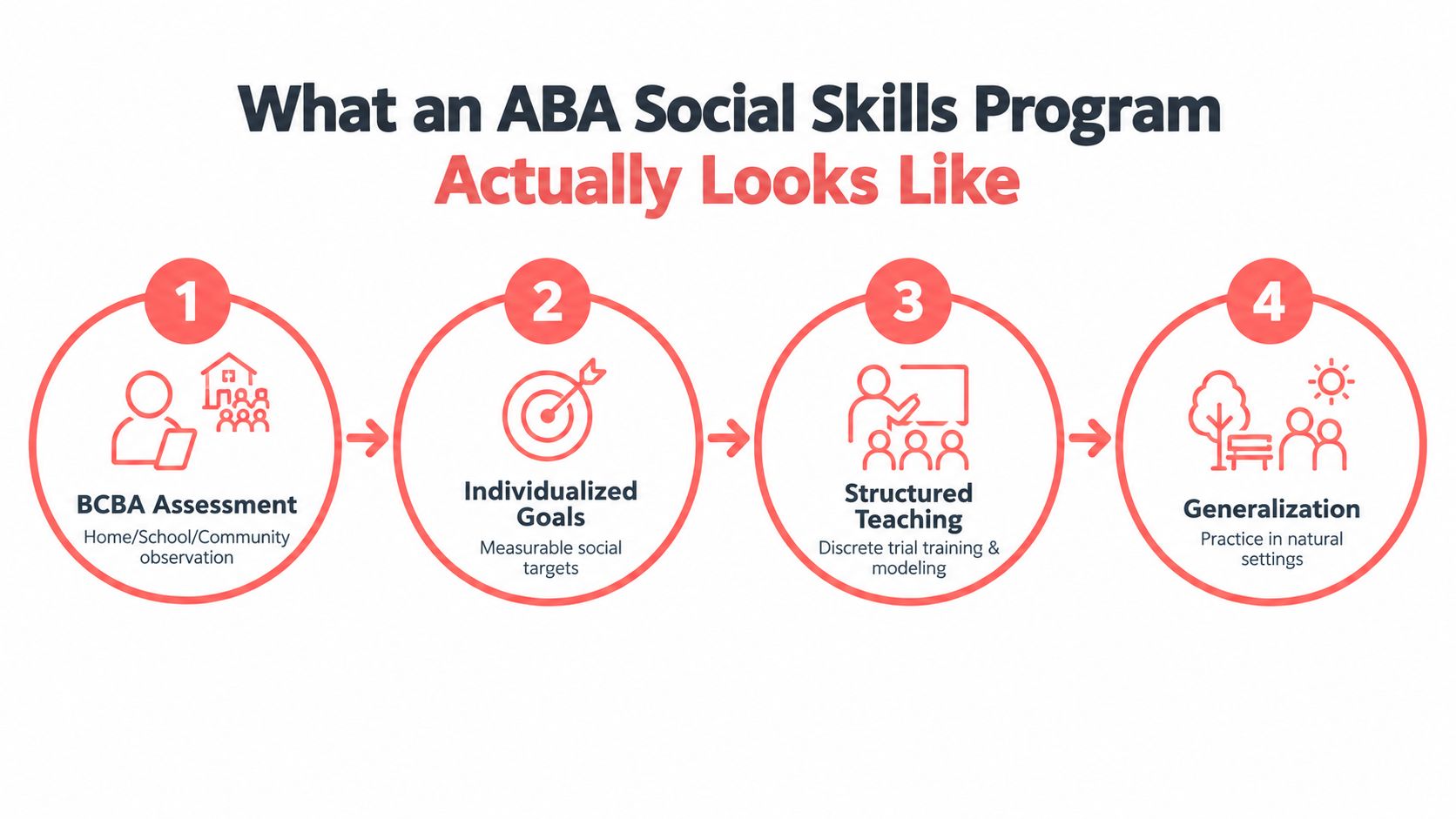 What an ABA Social Skills Program
Actually Looks Like

1
BCBA Assessment
Home/School/Community observation

2
Individualized Goals
Measurable social targets

3
Structured Teaching
Discrete trial training & modeling

4
Generalization
Practice in natural settings